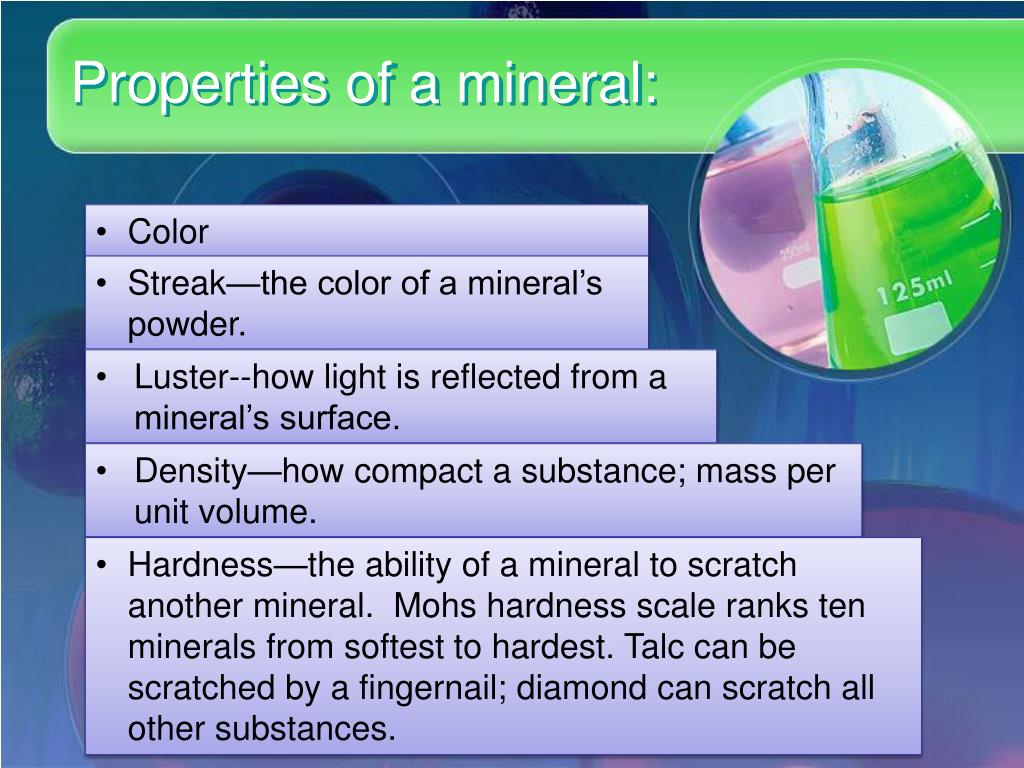 Properties of a mineral:

• Color

• Streak—the color of a mineral's powder.

• Luster--how light is reflected from a mineral's surface.

• Density—how compact a substance; mass per unit volume.

• Hardness—the ability of a mineral to scratch another mineral. Mohs hardness scale ranks ten minerals from softest to hardest. Talc can be scratched by a fingernail; diamond can scratch all other substances.

250ml

125ml